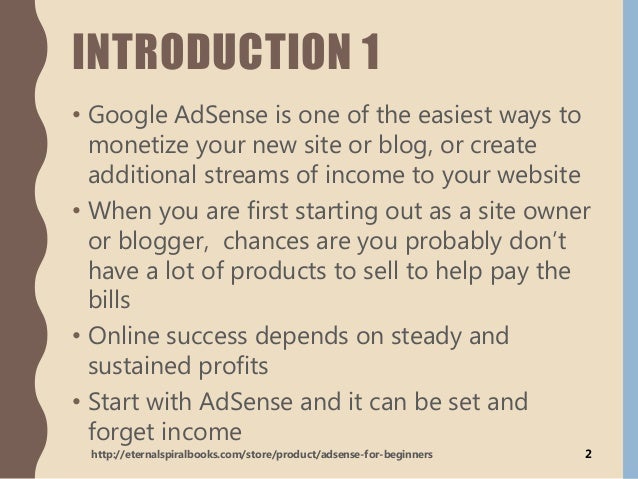 INTRODUCTION 1

• Google AdSense is one of the easiest ways to monetize your new site or blog, or create additional streams of income to your website

• When you are first starting out as a site owner or blogger,  chances are you probably don't have a lot of products to sell to help pay the bills

• Online success depends on steady and sustained profits

• Start with AdSense and it can be set and forget income

http://eternalspiralbooks.com/store/product/adsense-for-beginners

2